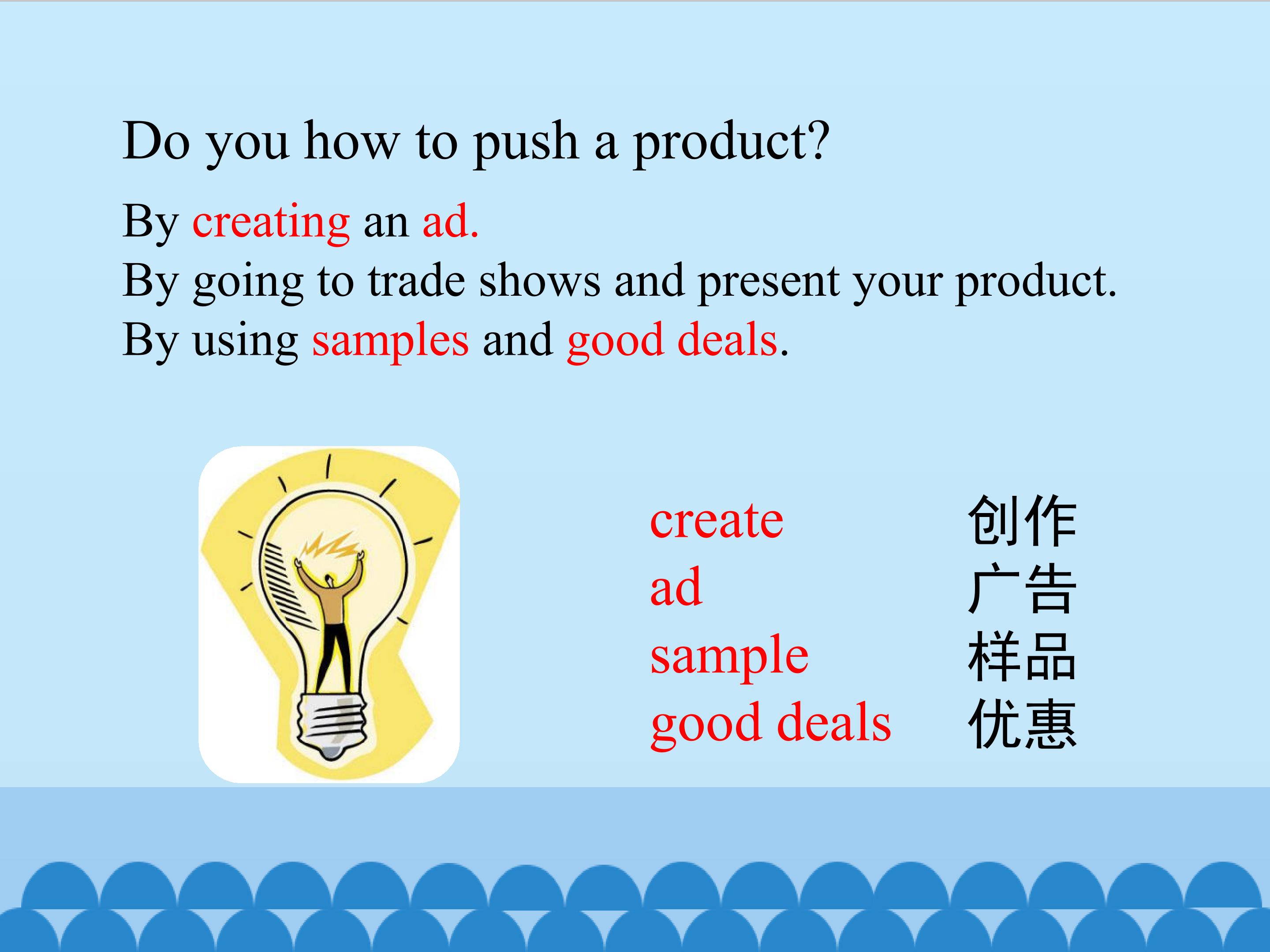 Do you how to push a product?

By creating an ad.
By going to trade shows and present your product.
By using samples and good deals.

create 创作
ad 广告
sample 样品
good deals 优惠